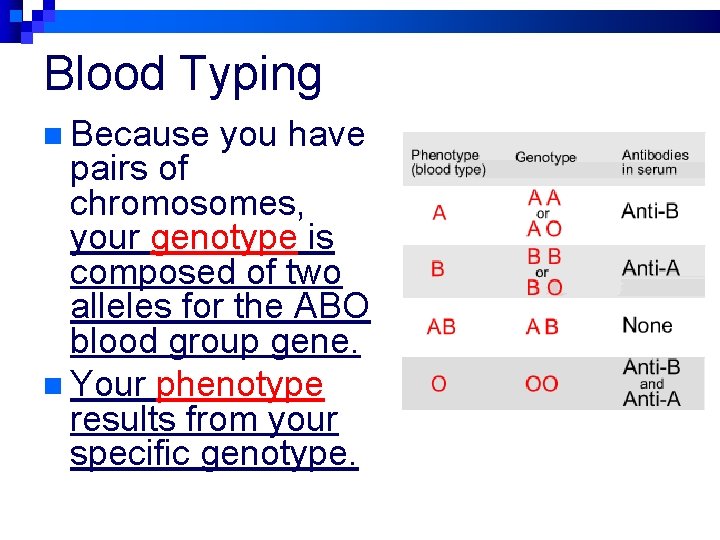 Blood Typing

Because you have pairs of chromosomes, your genotype is composed of two alleles for the ABO blood group gene.

Your phenotype results from your specific genotype.

| Phenotype (blood type) | Genotype | Antibodies in serum |
|---|---|---|
| A | A A or A O | Anti-B |
| B | B B or B O | Anti-A |
| AB | A B | None |
| O | OO | Anti-B and Anti-A |